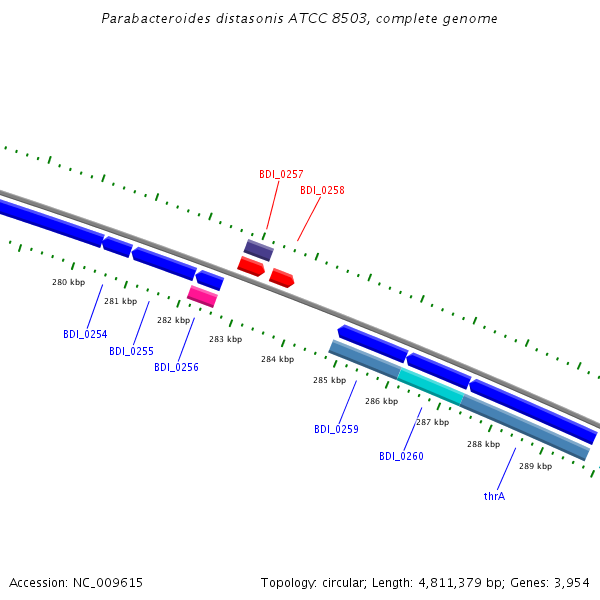 Parabacteroides distasonis ATCC 8503, complete genome

BDI_0257

BDI_0258

280 kbp

281 kbp

282 kbp

283 kbp

284 kbp

285 kbp

286 kbp

287 kbp

288 kbp

289 kbp

BDI_0254

BDI_0255

BDI_0256

BDI_0259

BDI_0260

thrA

Accession: NC_009615

Topology: circular; Length: 4,811,379 bp; Genes: 3,954